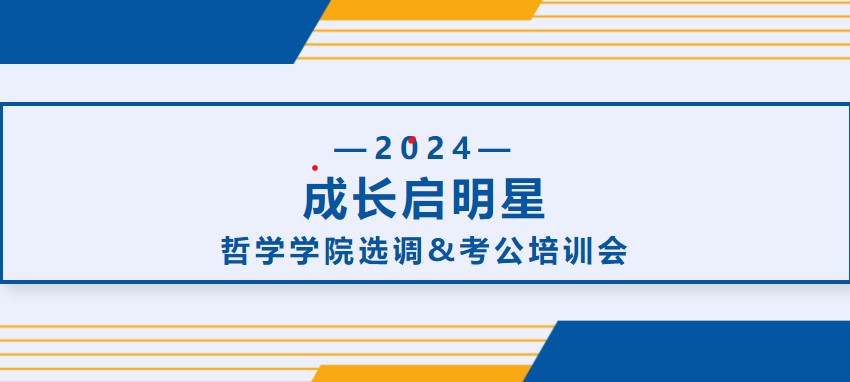 —2024—
成长启明星
哲学学院选调＆考公培训会